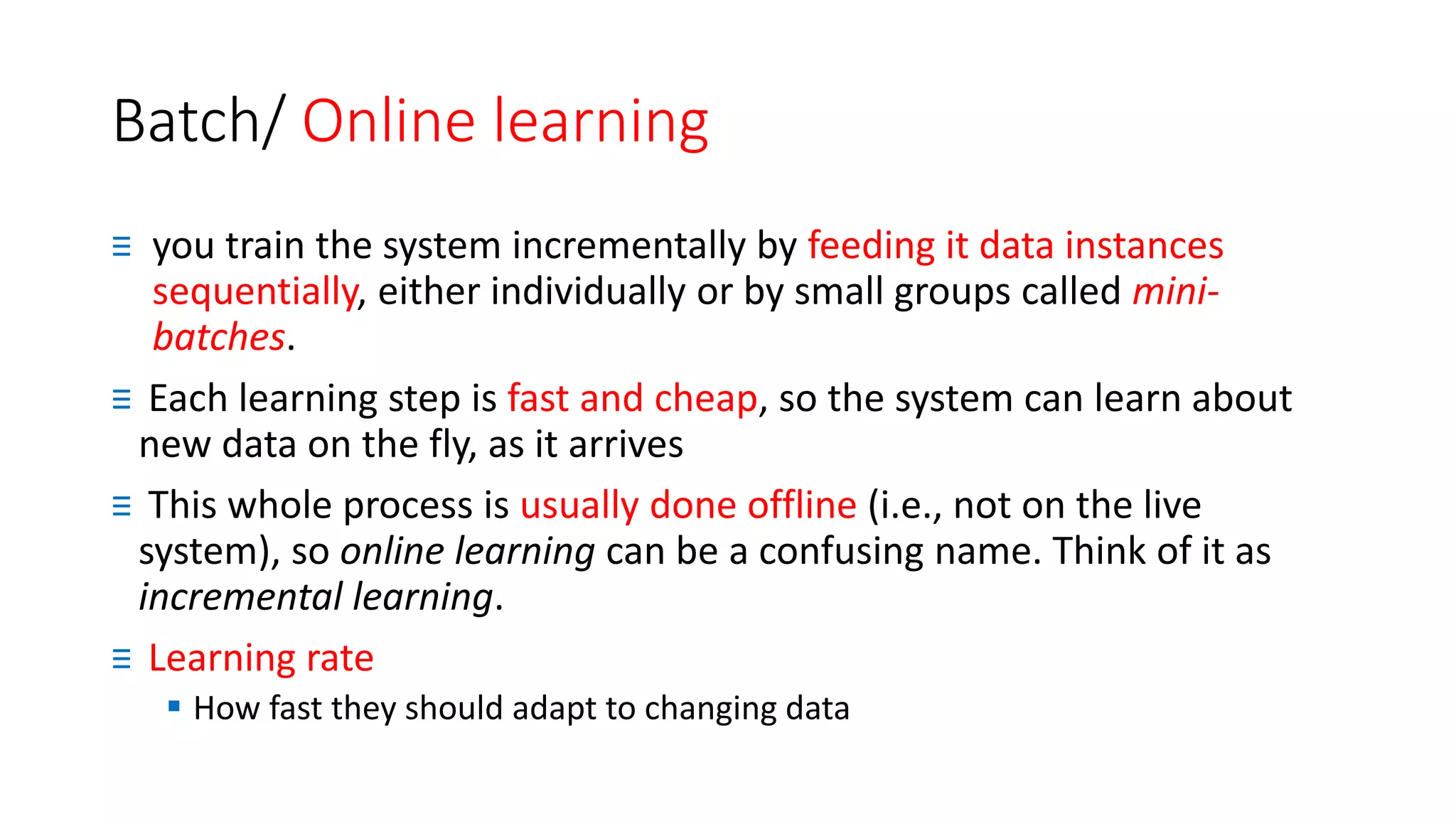 Batch/ Online learning

≡ you train the system incrementally by feeding it data instances sequentially, either individually or by small groups called mini-batches.

≡ Each learning step is fast and cheap, so the system can learn about new data on the fly, as it arrives

≡ This whole process is usually done offline (i.e., not on the live system), so online learning can be a confusing name. Think of it as incremental learning.

≡ Learning rate

▪ How fast they should adapt to changing data